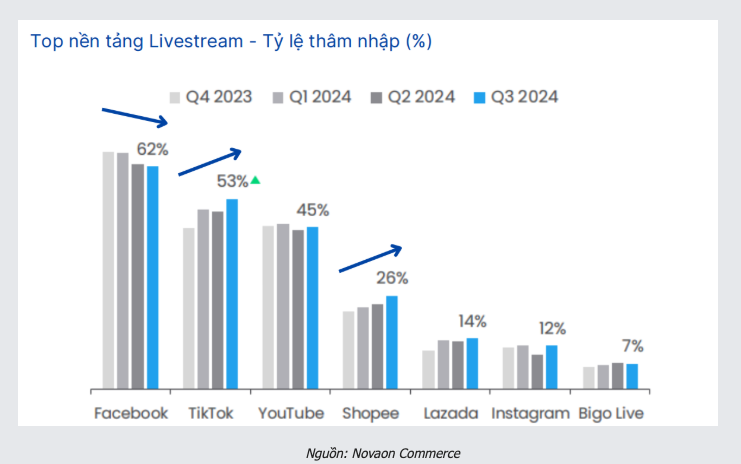 Top nền tảng Livestream - Tỷ lệ thâm nhập (%)

Q4 2023 Q1 2024 Q2 2024 Q3 2024

62%
53%
45%
26%
14%
12%
7%

Facebook TikTok YouTube Shopee Lazada Instagram Bigo Live

Nguồn: Novaon Commerce